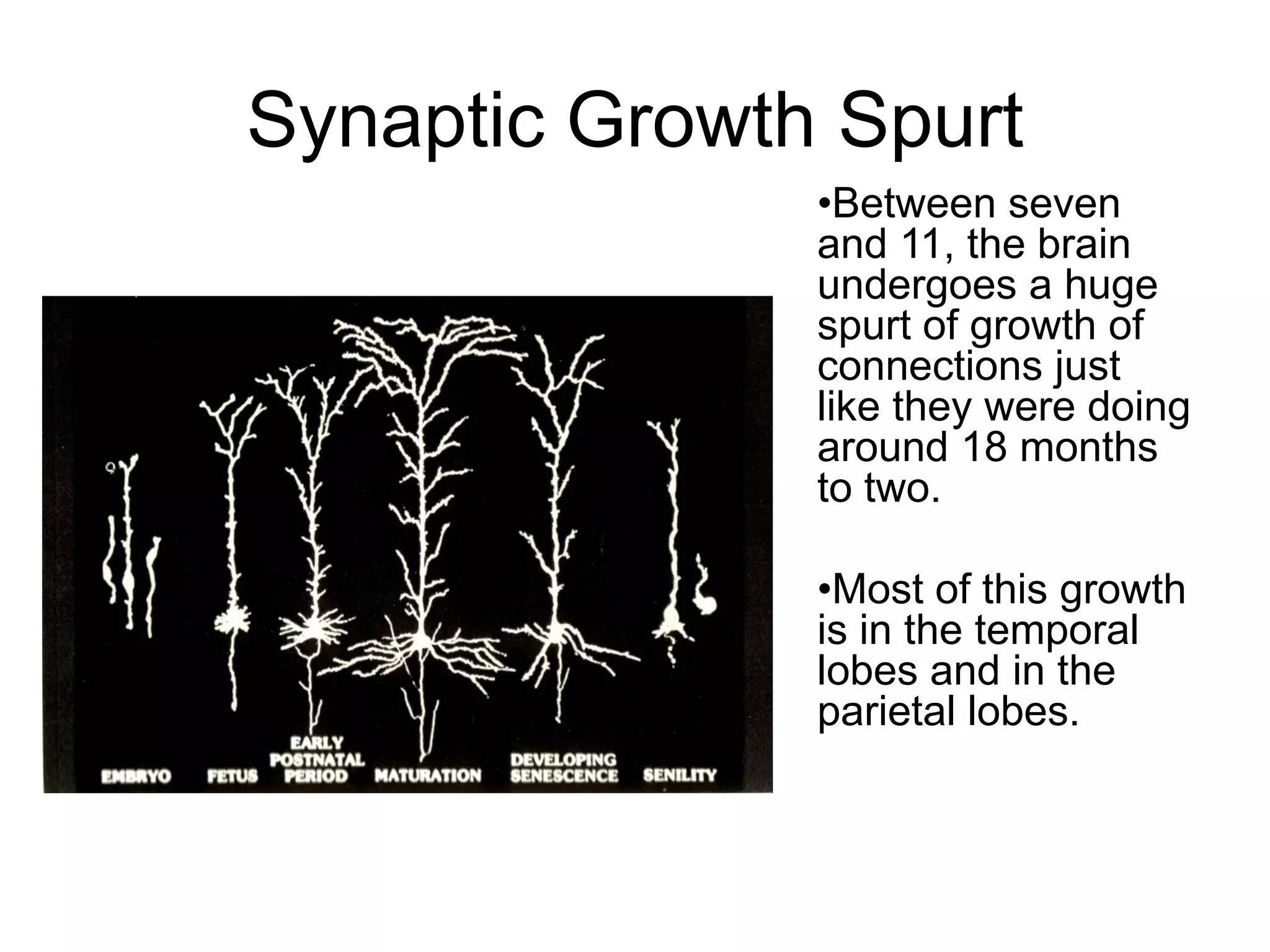 Synaptic Growth Spurt

EMBRYO FETUS EARLY POSTNATAL PERIOD MATURATION DEVELOPING SENESCENCE SENILITY

•Between seven and 11, the brain undergoes a huge spurt of growth of connections just like they were doing around 18 months to two.

•Most of this growth is in the temporal lobes and in the parietal lobes.